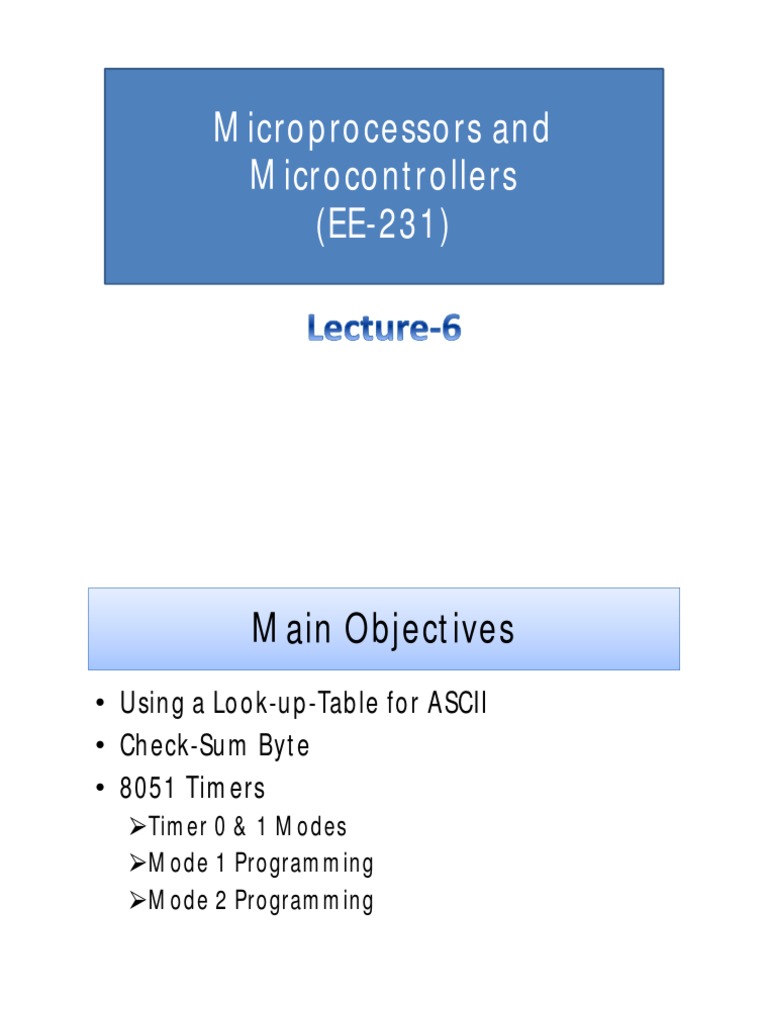 Microprocessors and Microcontrollers (EE-231)

Lecture-6

Main Objectives

• Using a Look-up-Table for ASCII
• Check-Sum Byte
• 8051 Timers
➢Timer 0 & 1 Modes
➢Mode 1 Programming
➢Mode 2 Programming